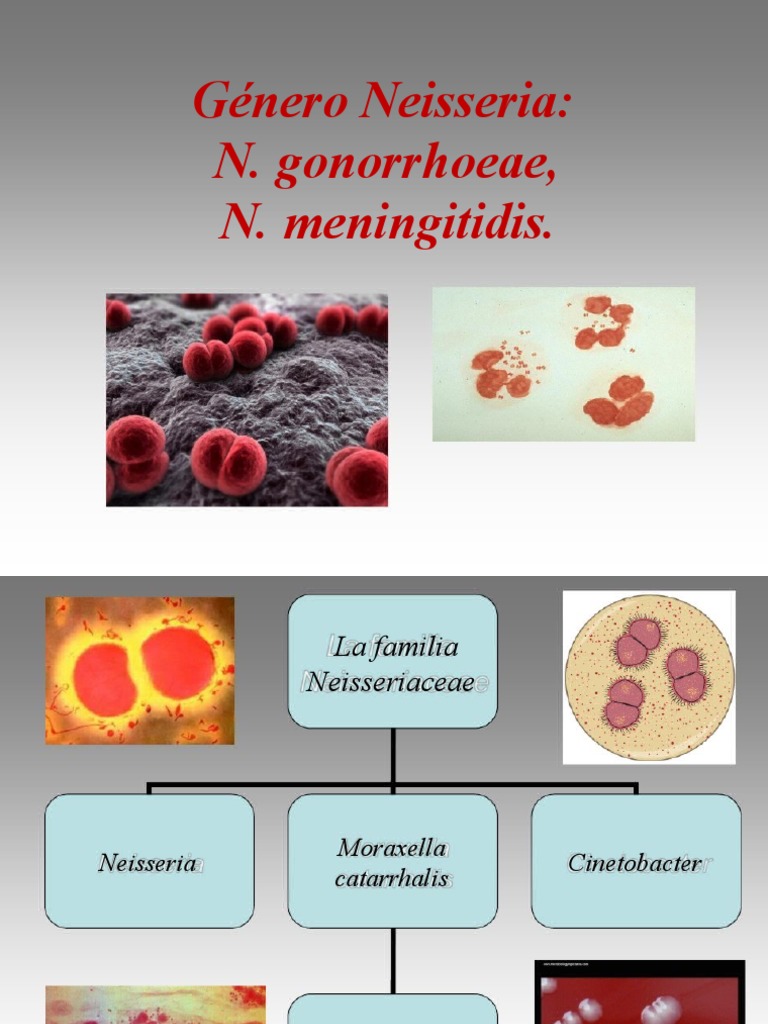 Género Neisseria:
N. gonorrhoeae,
N. meningitidis.

La familia Neisseriaceae

Neisseria

Moraxella catarrhalis

Cinetobacter